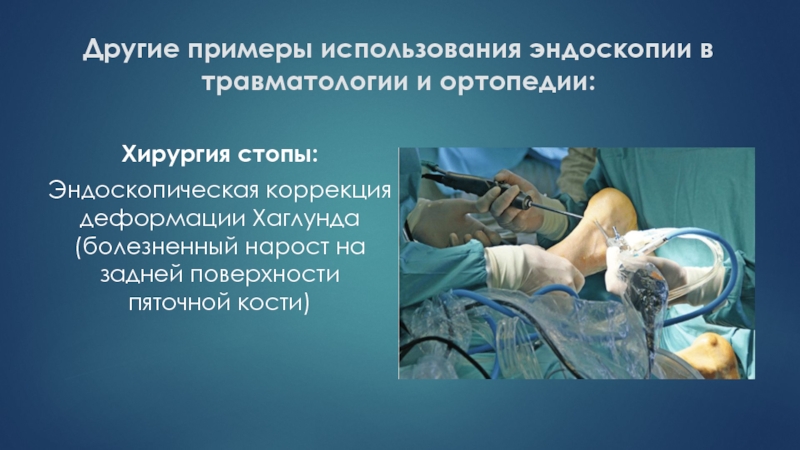 Другие примеры использования эндоскопии в травматологии и ортопедии:

Хирургия стопы:

Эндоскопическая коррекция деформации Хаглунда (болезненный нарост на задней поверхности пяточной кости)